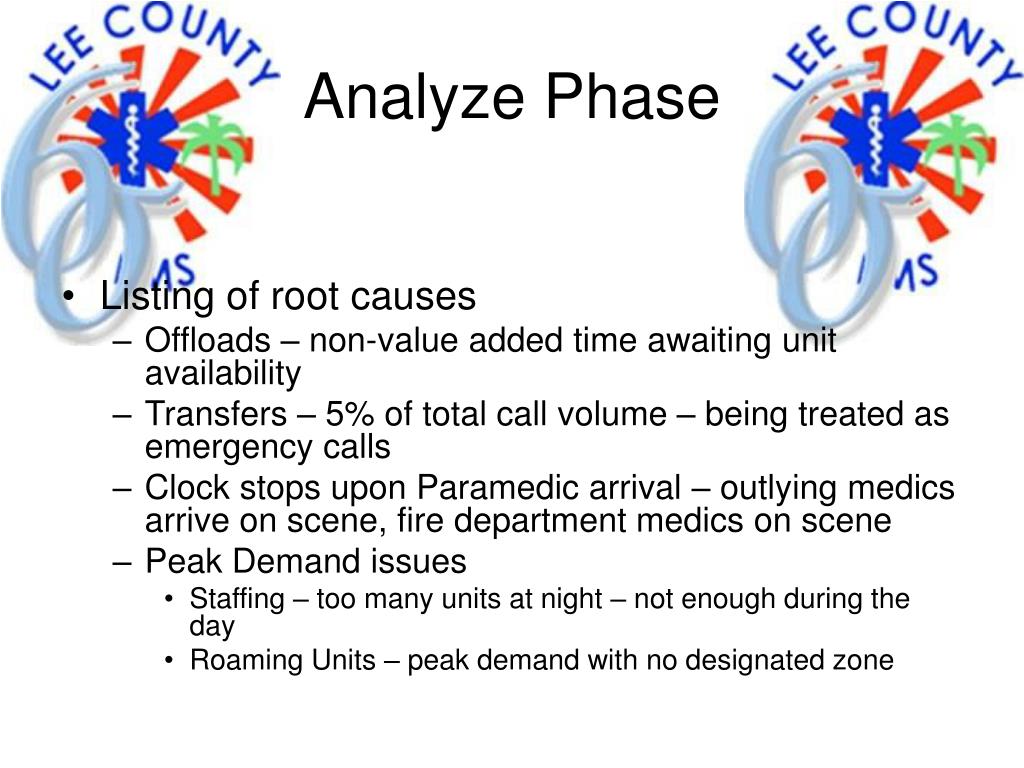 LEE COUNTY
EMS

Analyze Phase

LEE COUNTY
EMS

• Listing of root causes
– Offloads – non-value added time awaiting unit availability
– Transfers – 5% of total call volume – being treated as emergency calls
– Clock stops upon Paramedic arrival – outlying medics arrive on scene, fire department medics on scene
– Peak Demand issues
• Staffing – too many units at night – not enough during the day
• Roaming Units – peak demand with no designated zone